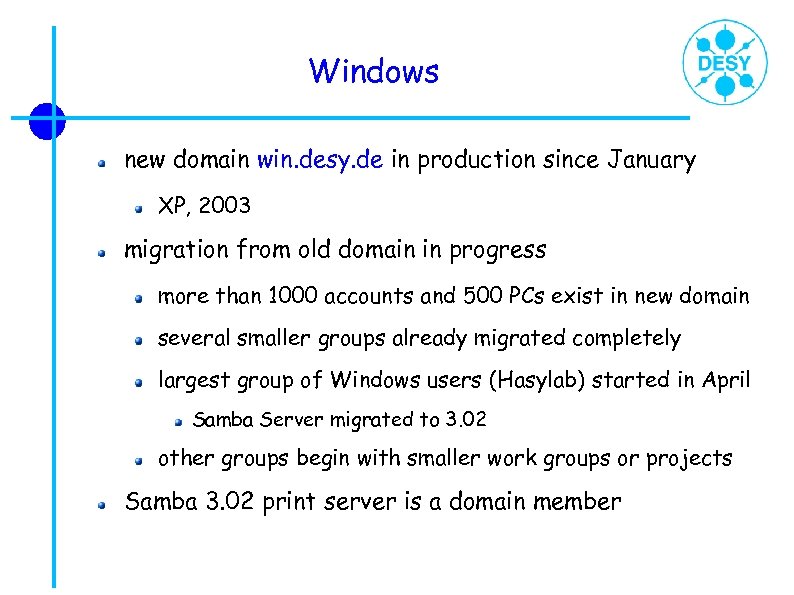 Windows

DESY

- new domain win.desy.de in production since January
  - XP, 2003
- migration from old domain in progress
  - more than 1000 accounts and 500 PCs exist in new domain
  - several smaller groups already migrated completely
  - largest group of Windows users (Hasylab) started in April
    - Samba Server migrated to 3.02
  - other groups begin with smaller work groups or projects
- Samba 3.02 print server is a domain member